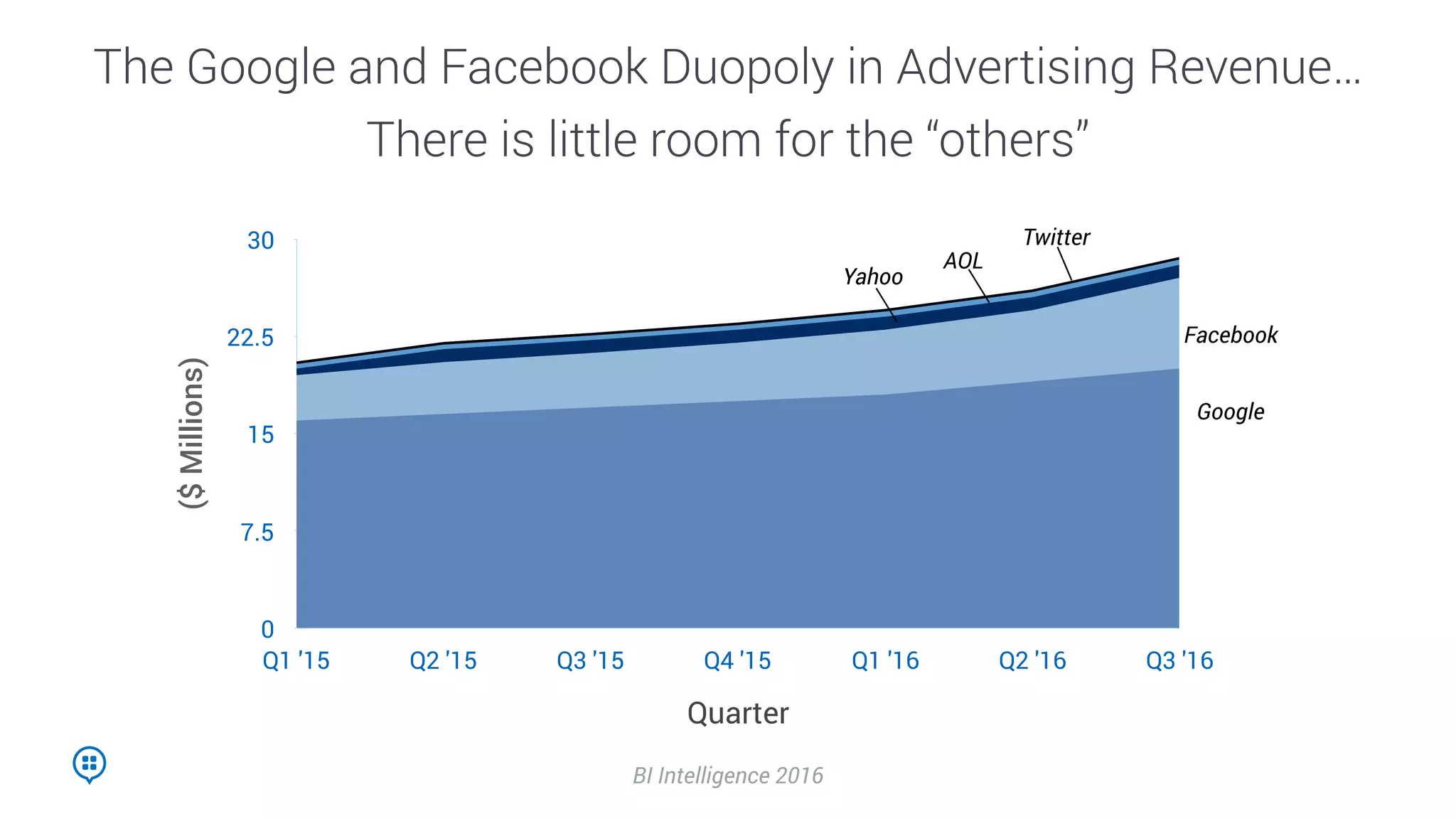 The Google and Facebook Duopoly in Advertising Revenue…

There is little room for the “others”

($ Millions)

30

22.5

15

7.5

0

Yahoo

AOL

Twitter

Facebook

Google

Q1 '15

Q2 '15

Q3 '15

Q4 '15

Q1 '16

Q2 '16

Q3 '16

Quarter

BI Intelligence 2016